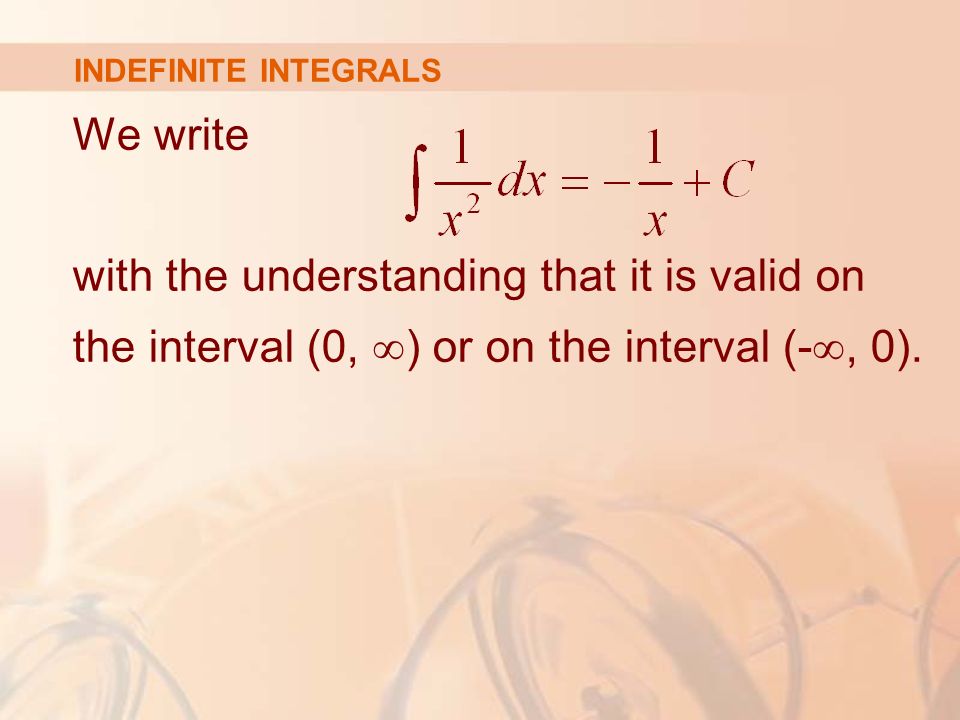 INDEFINITE INTEGRALS

We write

$\int \frac{1}{x^2} dx = -\frac{1}{x} + C$

with the understanding that it is valid on the interval $(0, \infty)$ or on the interval $(-\infty, 0)$.